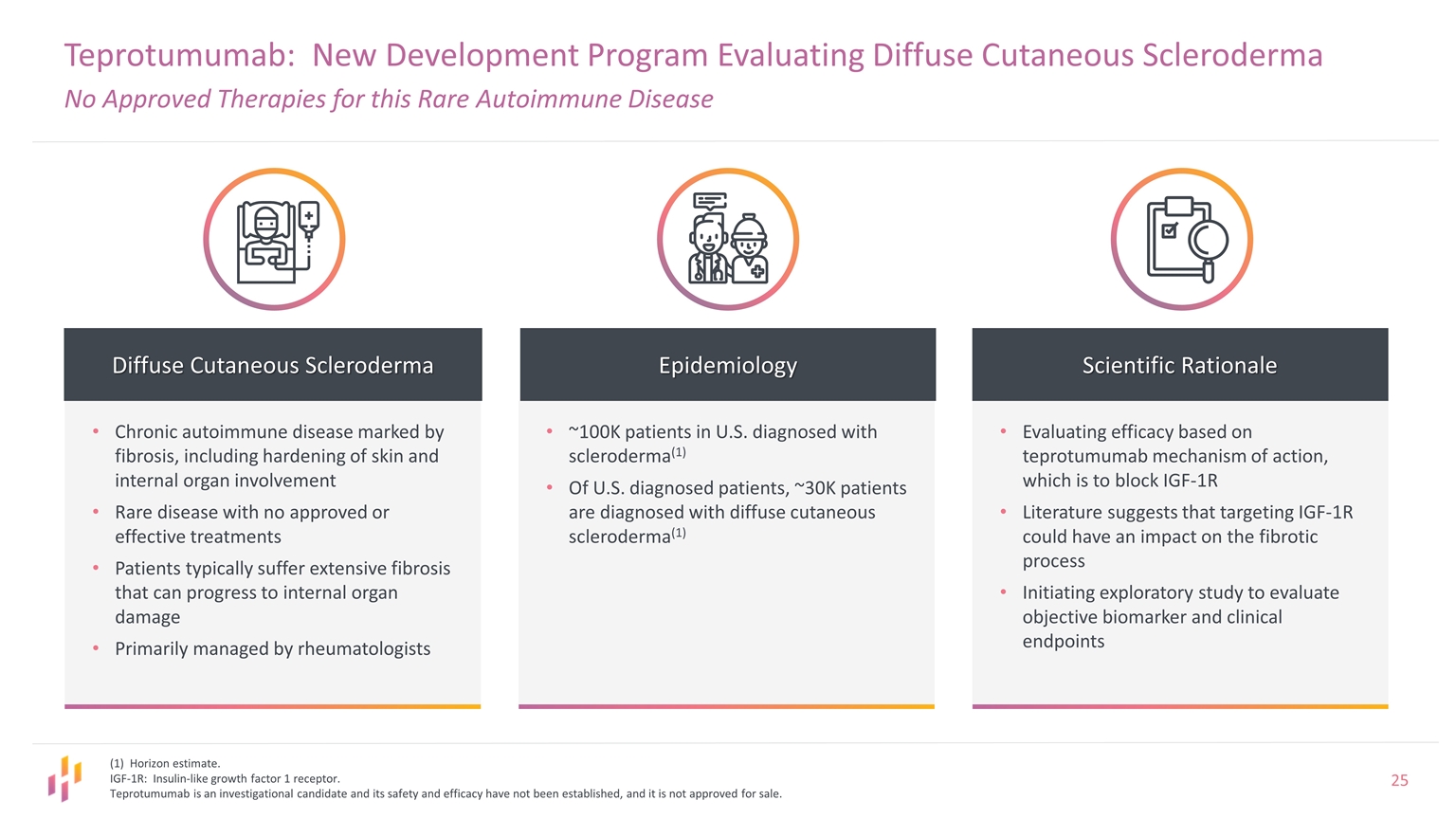 Teprotumumab: New Development Program Evaluating Diffuse Cutaneous Scleroderma

No Approved Therapies for this Rare Autoimmune Disease

Diffuse Cutaneous Scleroderma

• Chronic autoimmune disease marked by fibrosis, including hardening of skin and internal organ involvement
• Rare disease with no approved or effective treatments
• Patients typically suffer extensive fibrosis that can progress to internal organ damage
• Primarily managed by rheumatologists

Epidemiology

• ~100K patients in U.S. diagnosed with scleroderma$^{(1)}$
• Of U.S. diagnosed patients, ~30K patients are diagnosed with diffuse cutaneous scleroderma$^{(1)}$

Scientific Rationale

• Evaluating efficacy based on teprotumumab mechanism of action, which is to block IGF-1R
• Literature suggests that targeting IGF-1R could have an impact on the fibrotic process
• Initiating exploratory study to evaluate objective biomarker and clinical endpoints

(1) Horizon estimate.
IGF-1R: Insulin-like growth factor 1 receptor.
Teprotumumab is an investigational candidate and its safety and efficacy have not been established, and it is not approved for sale.

25